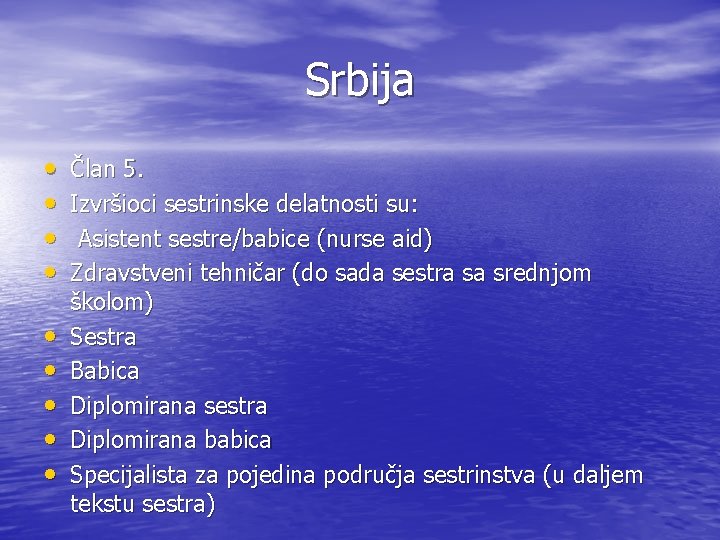 Srbija

• Član 5.
• Izvršioci sestrinske delatnosti su:
• Asistent sestre/babice (nurse aid)
• Zdravstveni tehničar (do sada sestra sa srednjom školom)
• Sestra
• Babica
• Diplomirana sestra
• Diplomirana babica
• Specijalista za pojedina područja sestrinstva (u daljem tekstu sestra)